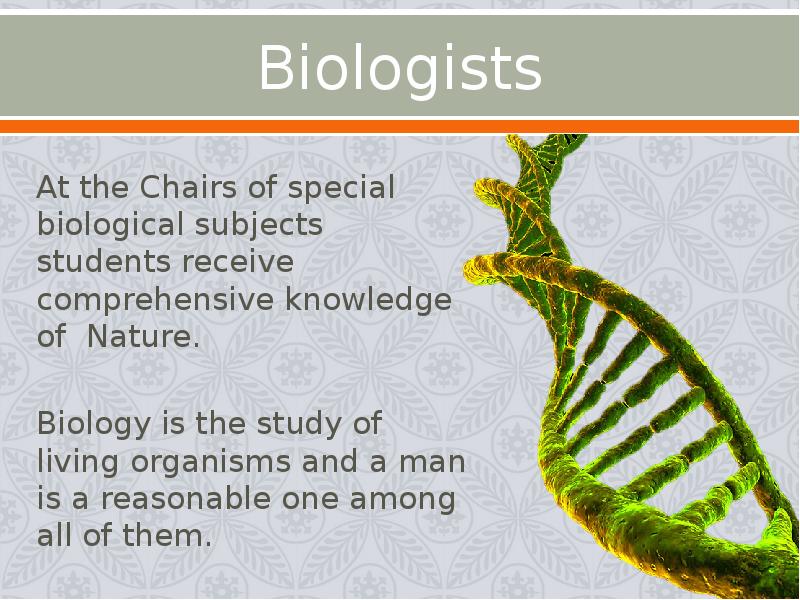 Biologists

At the Chairs of special biological subjects students receive comprehensive knowledge of  Nature.

Biology is the study of living organisms and a man is a reasonable one among all of them.